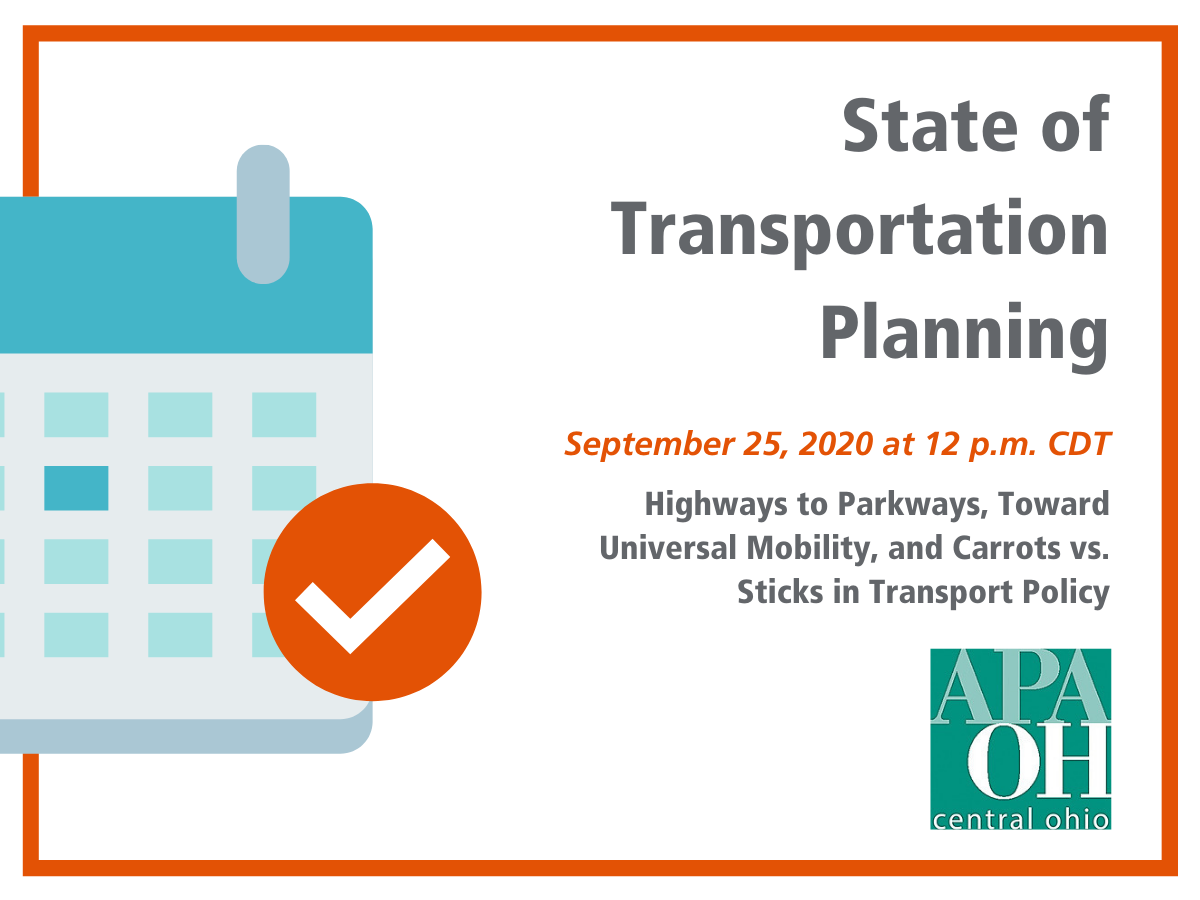 State of Transportation Planning

September 25, 2020 at 12 p.m. CDT

Highways to Parkways, Toward Universal Mobility, and Carrots vs. Sticks in Transport Policy

APA
OH
central ohio